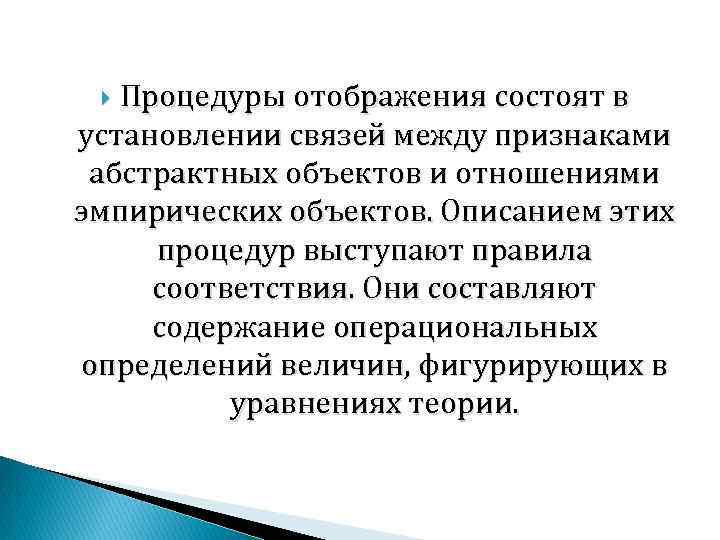 Процедуры отображения состоят в установлении связей между признаками абстрактных объектов и отношениями эмпирических объектов. Описанием этих процедур выступают правила соответствия. Они составляют содержание операциональных определений величин, фигурирующих в уравнениях теории.